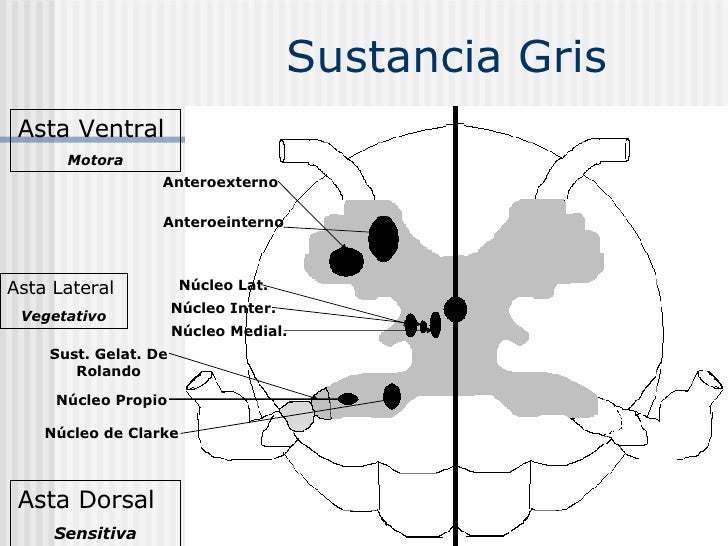 Sustancia Gris

Asta Ventral
Motora

Anteroexterno

Anteroeinterno

Asta Lateral
Vegetativo

Núcleo Lat.

Núcleo Inter.

Núcleo Medial.

Sust. Gelat. De Rolando

Núcleo Propio

Núcleo de Clarke

Asta Dorsal
Sensitiva